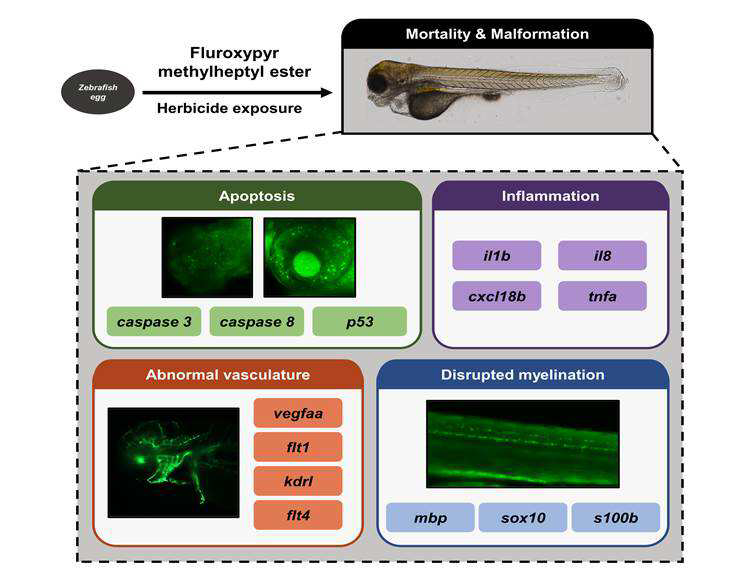 Zebrafish egg

Fluroxypyr methylheptyl ester

Herbicide exposure

Mortality & Malformation

Apoptosis

caspase 3

caspase 8

p53

Inflammation

il1b

il8

cxcl18b

tnfa

Abnormal vasculature

vegfaa

flt1

kdrl

flt4

Disrupted myelination

mbp

sox10

s100b